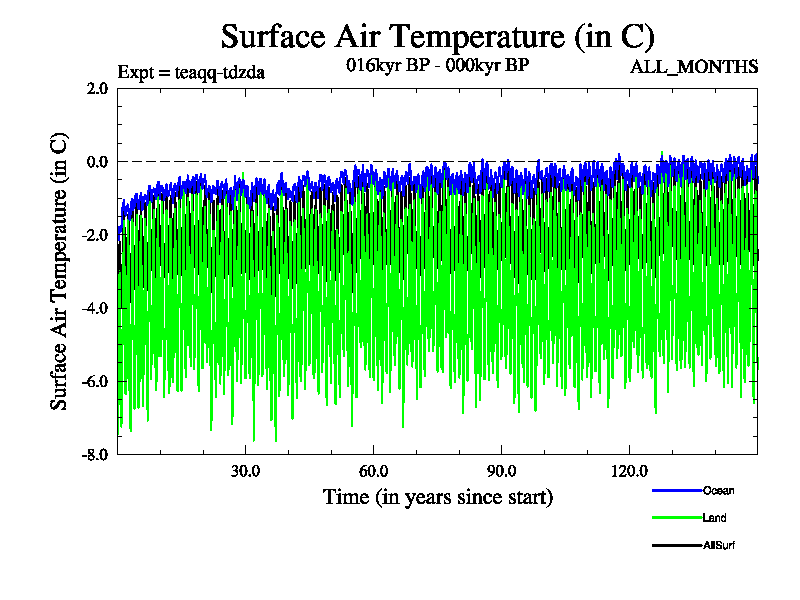 Surface Air Temperature (in C)

Expt = teaqq-tdzda

016kyr BP - 000kyr BP

ALL_MONTHS

Surface Air Temperature (in C)

2.0

0.0

-2.0

-4.0

-6.0

-8.0

30.0

60.0

90.0

120.0

Time (in years since start)

Ocean

Land

AllSurf